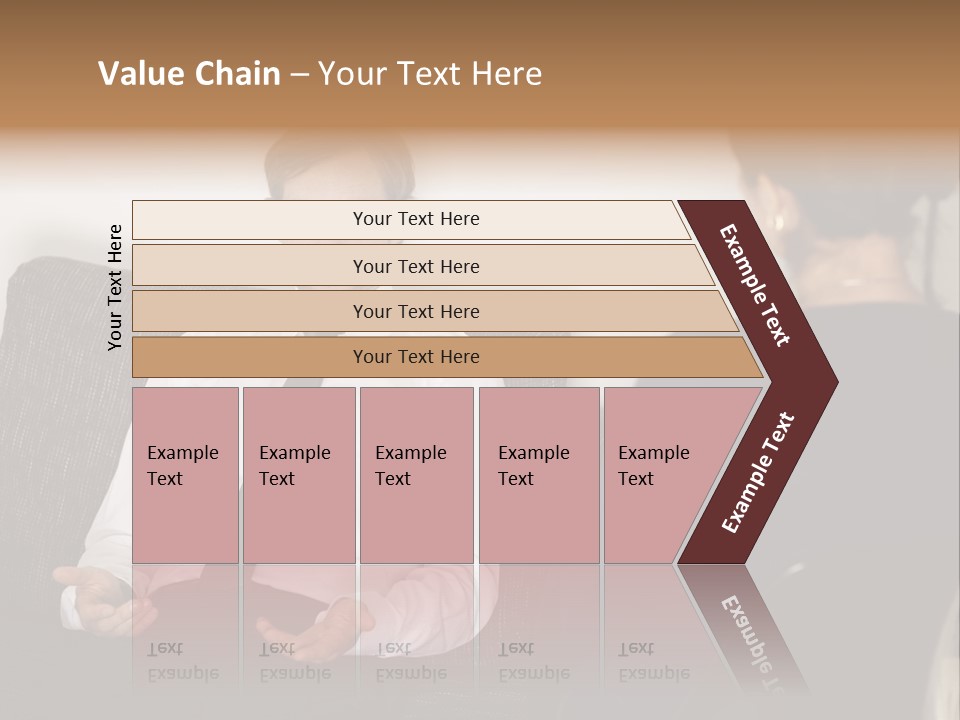 Value Chain – Your Text Here

Your Text Here

Your Text Here

Your Text Here

Your Text Here

Your Text Here

Example Text

Example Text

Example Text

Example Text

Example Text

Example Text

Example Text